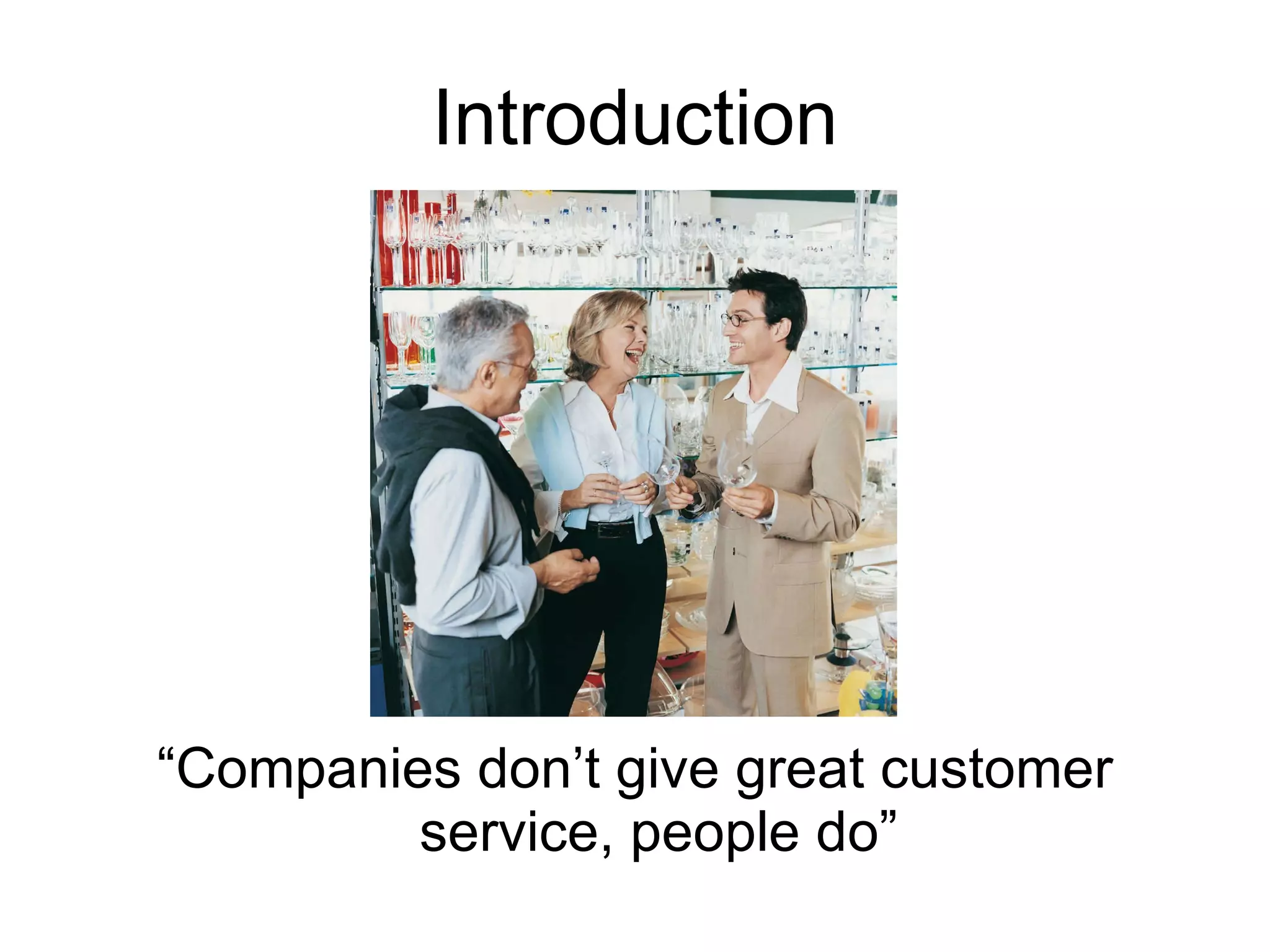 Introduction

“Companies don’t give great customer service, people do”